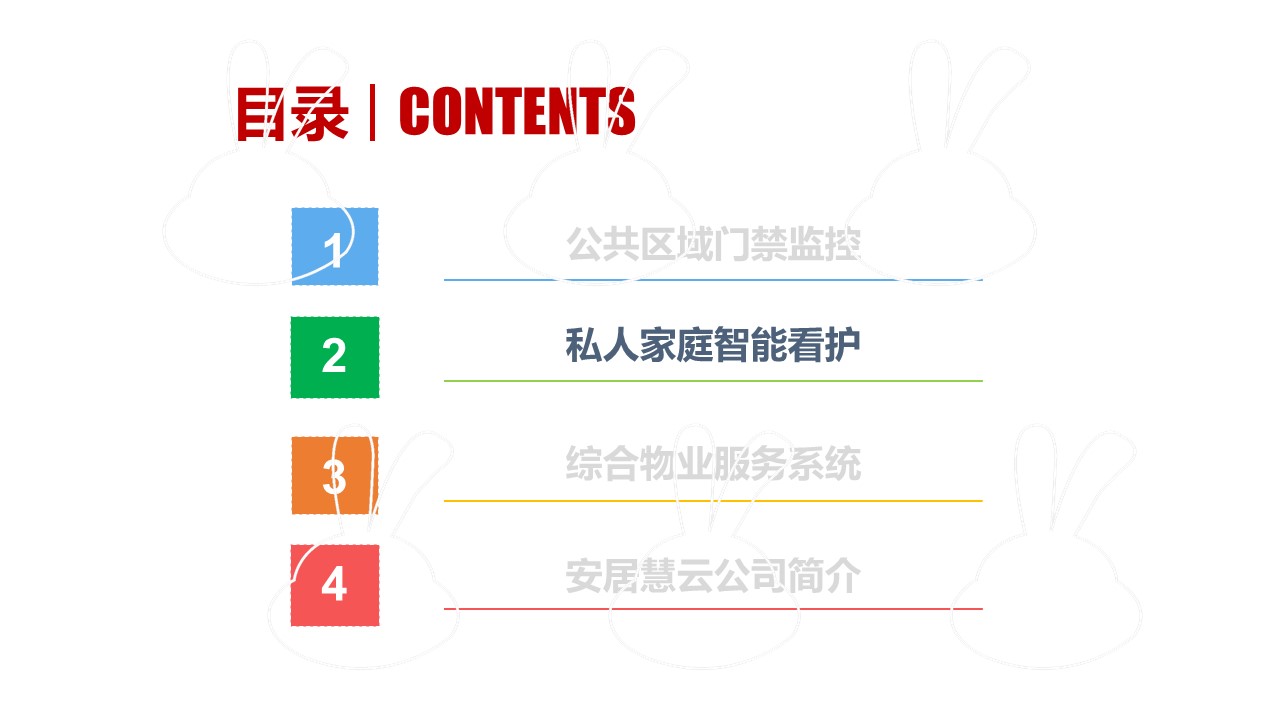 目录 | CONTENTS

1 公共区域门禁监控

2 私人家庭智能看护

3 综合物业服务系统

4 安居慧云公司简介